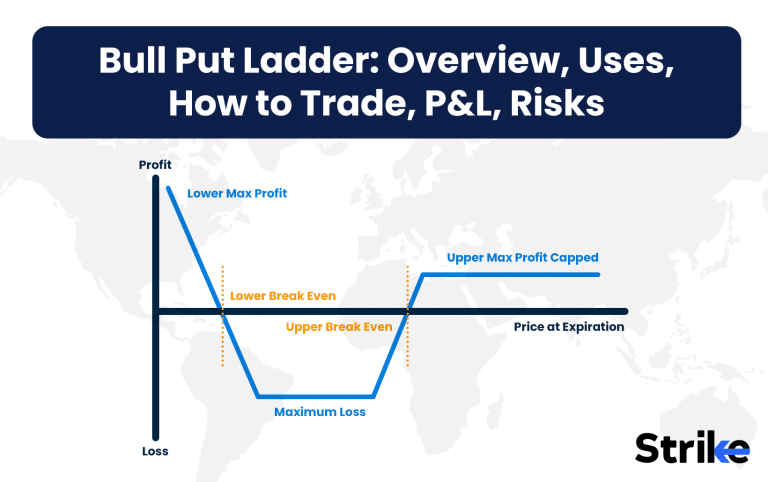 Bull Put Ladder: Overview, Uses, How to Trade, P&L, Risks

Profit

Lower Max Profit

Upper Max Profit Capped

Lower Break Even

Upper Break Even

Price at Expiration

Maximum Loss

Loss

Strike